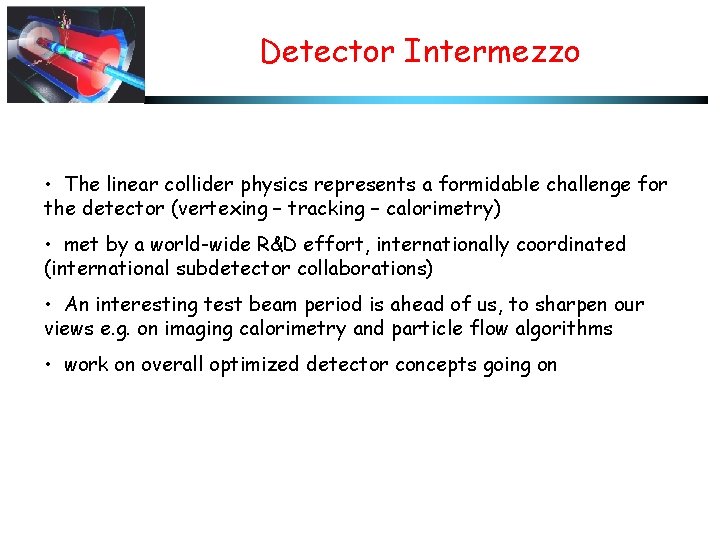 Detector Intermezzo

• The linear collider physics represents a formidable challenge for the detector (vertexing – tracking – calorimetry)

• met by a world-wide R&D effort, internationally coordinated (international subdetector collaborations)

• An interesting test beam period is ahead of us, to sharpen our views e.g. on imaging calorimetry and particle flow algorithms

• work on overall optimized detector concepts going on